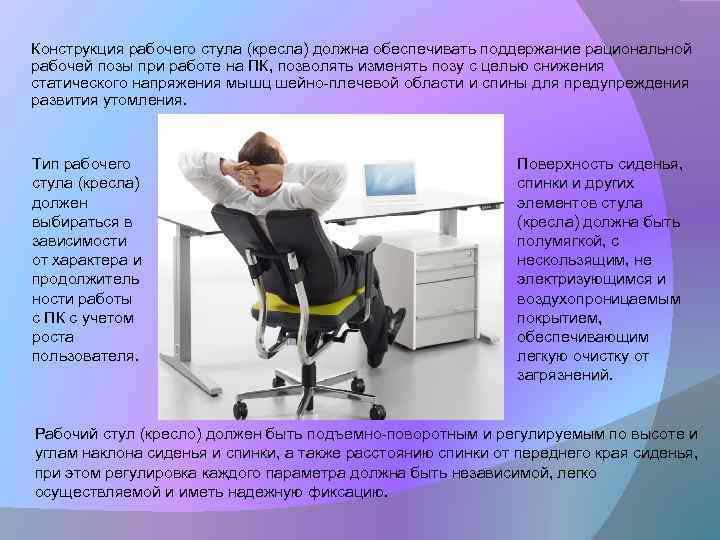 Конструкция рабочего стула (кресла) должна обеспечивать поддержание рациональной рабочей позы при работе на ПК, позволять изменять позу с целью снижения статического напряжения мышц шейно-плечевой области и спины для предупреждения развития утомления.

Тип рабочего стула (кресла) должен выбираться в зависимости от характера и продолжительности работы с ПК с учетом роста пользователя.

Поверхность сиденья, спинки и других элементов стула (кресла) должна быть полумягкой, с нескользящим, не электризующимся и воздухопроницаемым покрытием, обеспечивающим легкую очистку от загрязнений.

Рабочий стул (кресло) должен быть подъемно-поворотным и регулируемым по высоте и углам наклона сиденья и спинки, а также расстоянию спинки от переднего края сиденья, при этом регулировка каждого параметра должна быть независимой, легко осуществляемой и иметь надежную фиксацию.